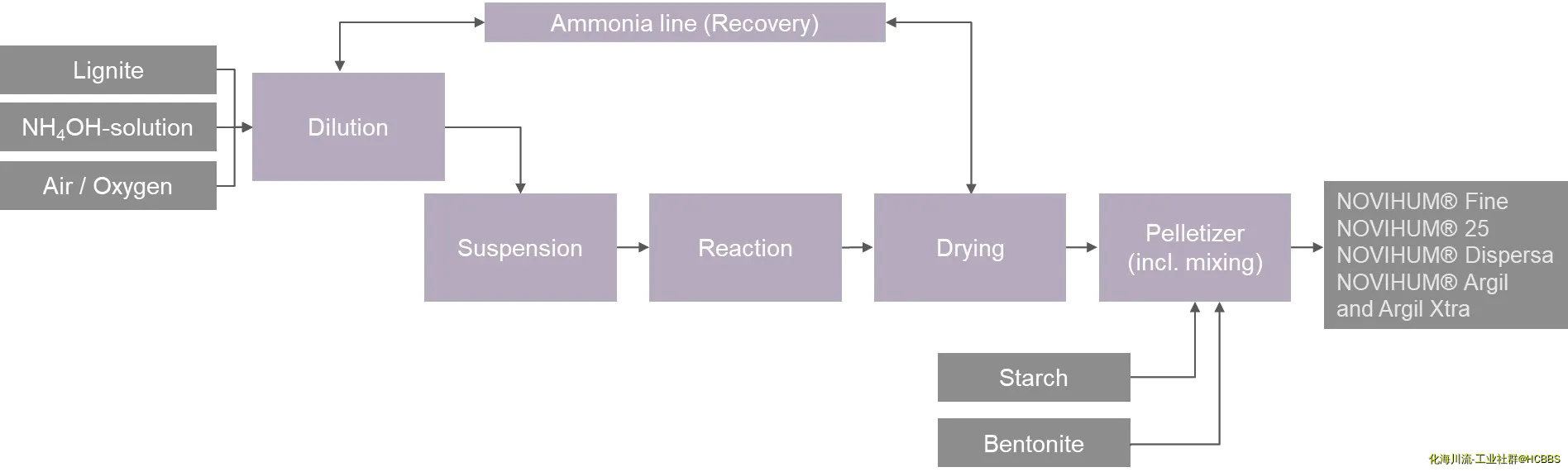 Ammonia line (Recovery)

Lignite

$NH_4OH$-solution

Air / Oxygen

Dilution

Suspension

Reaction

Drying

Pelletizer (incl. mixing)

NOVIHUM® Fine
NOVIHUM® 25
NOVIHUM® Dispersa
NOVIHUM® Argil and Argil Xtra

Starch

Bentonite

化海川流-工业社群@HCBBS